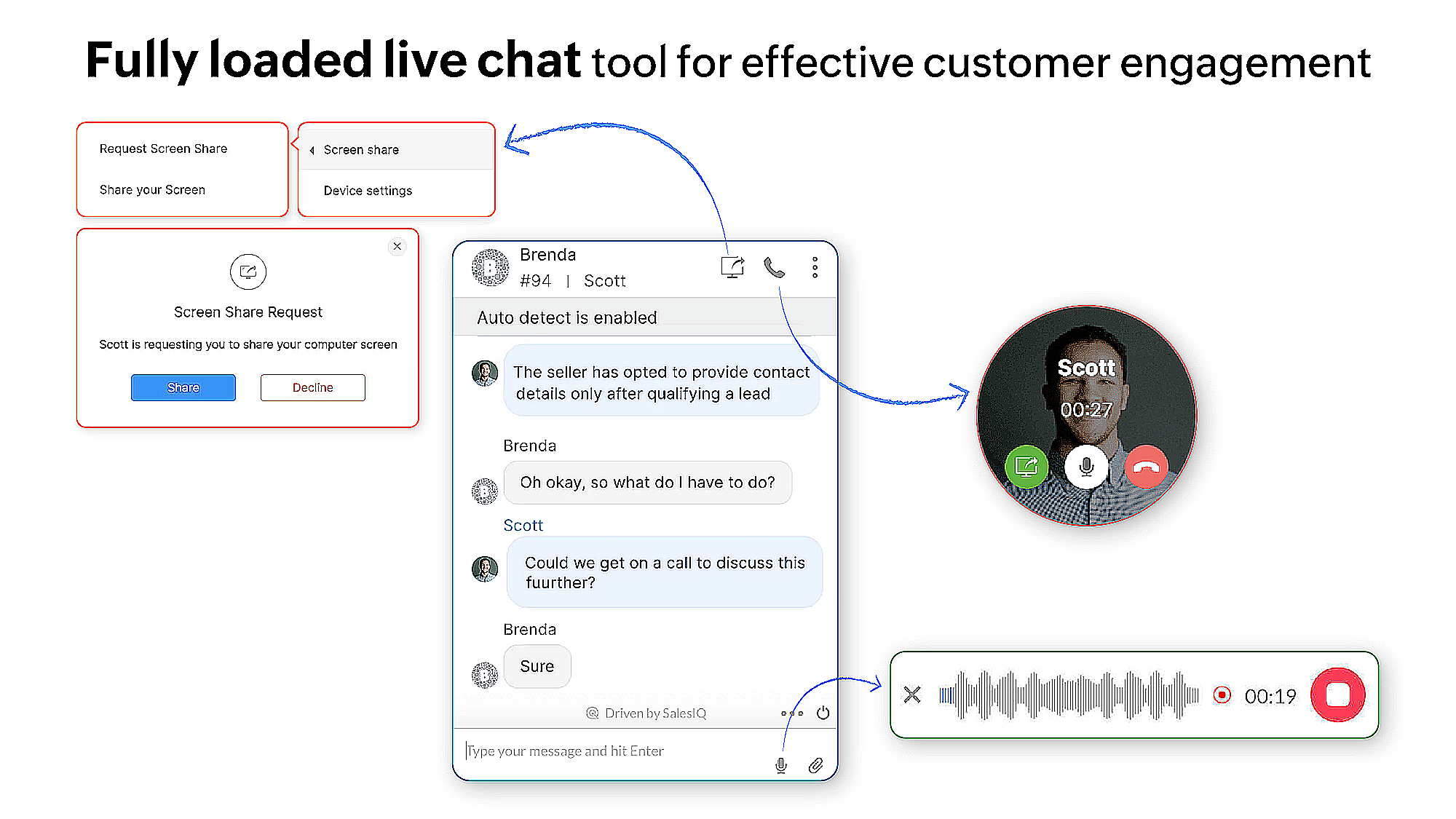 Fully loaded live chat tool for effective customer engagement

Request Screen Share

Share your Screen

Screen share

Device settings

Screen Share Request

Scott is requesting you to share your computer screen

Share

Decline

Brenda

#94 | Scott

Auto detect is enabled

The seller has opted to provide contact details only after qualifying a lead

Brenda

Oh okay, so what do I have to do?

Scott

Could we get on a call to discuss this fuurther?

Brenda

Sure

Driven by SalesIQ

Type your message and hit Enter

Scott

00:27

00:19